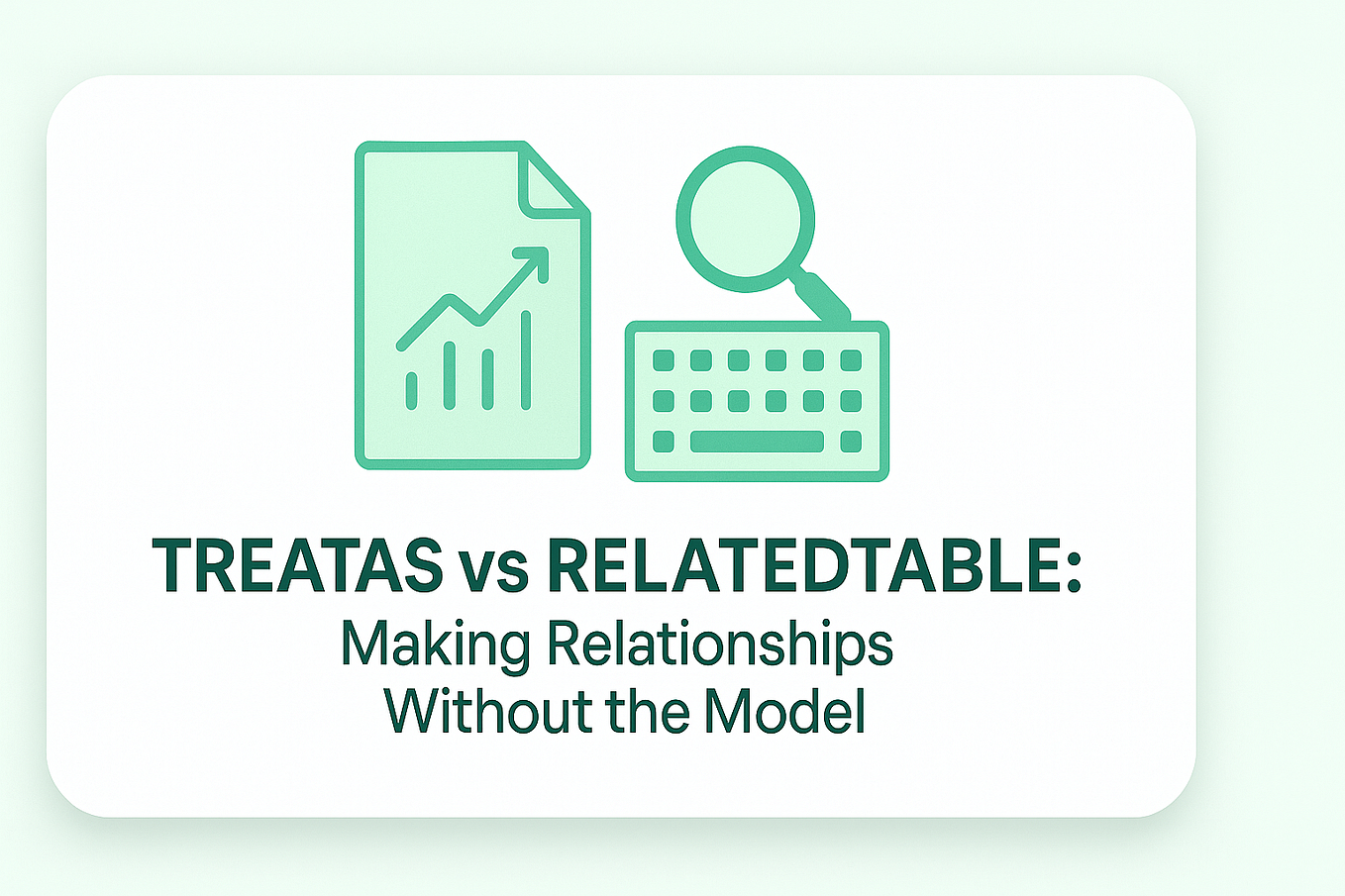 TREATAS vs RELATEDTABLE:
Making Relationships Without the Model